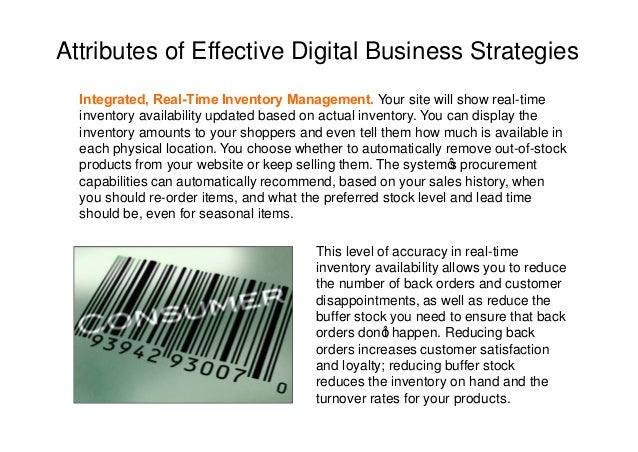 Attributes of Effective Digital Business Strategies

Integrated, Real-Time Inventory Management. Your site will show real-time inventory availability updated based on actual inventory. You can display the inventory amounts to your shoppers and even tell them how much is available in each physical location. You choose whether to automatically remove out-of-stock products from your website or keep selling them. The system�s procurement capabilities can automatically recommend, based on your sales history, when you should re-order items, and what the preferred stock level and lead time should be, even for seasonal items.

CONSUMER
93942 93007 0

This level of accuracy in real-time inventory availability allows you to reduce the number of back orders and customer disappointments, as well as reduce the buffer stock you need to ensure that back orders don�t happen. Reducing back orders increases customer satisfaction and loyalty; reducing buffer stock reduces the inventory on hand and the turnover rates for your products.